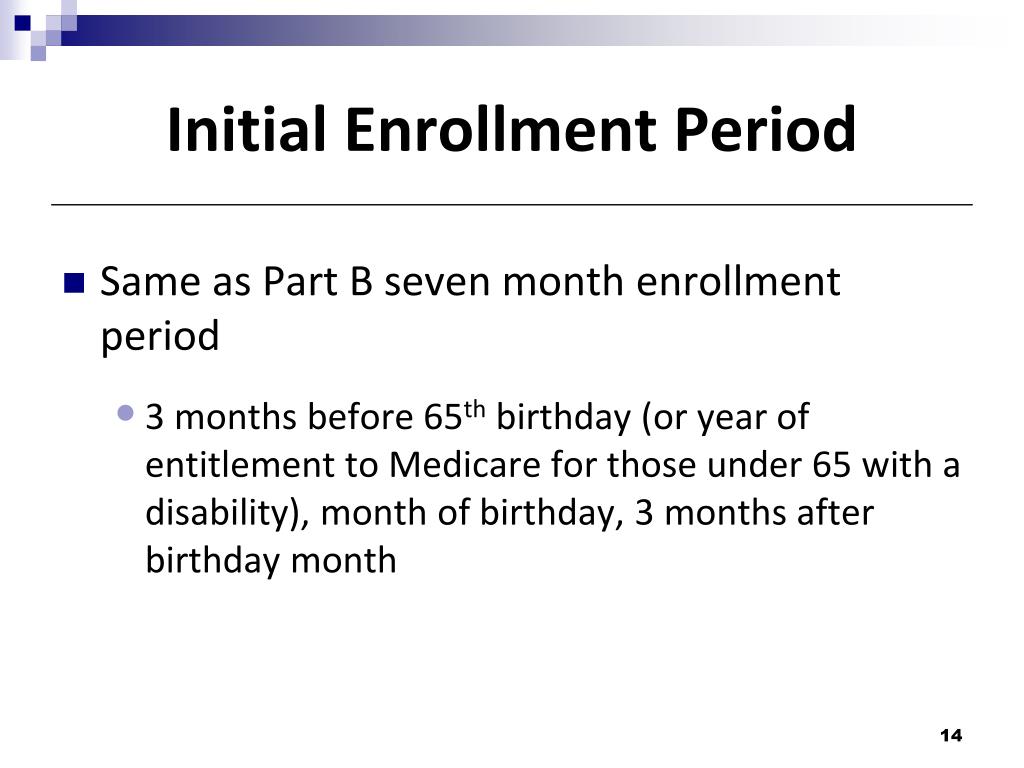 Initial Enrollment Period

Same as Part B seven month enrollment period

3 months before 65$^{th}$ birthday (or year of entitlement to Medicare for those under 65 with a disability), month of birthday, 3 months after birthday month

14